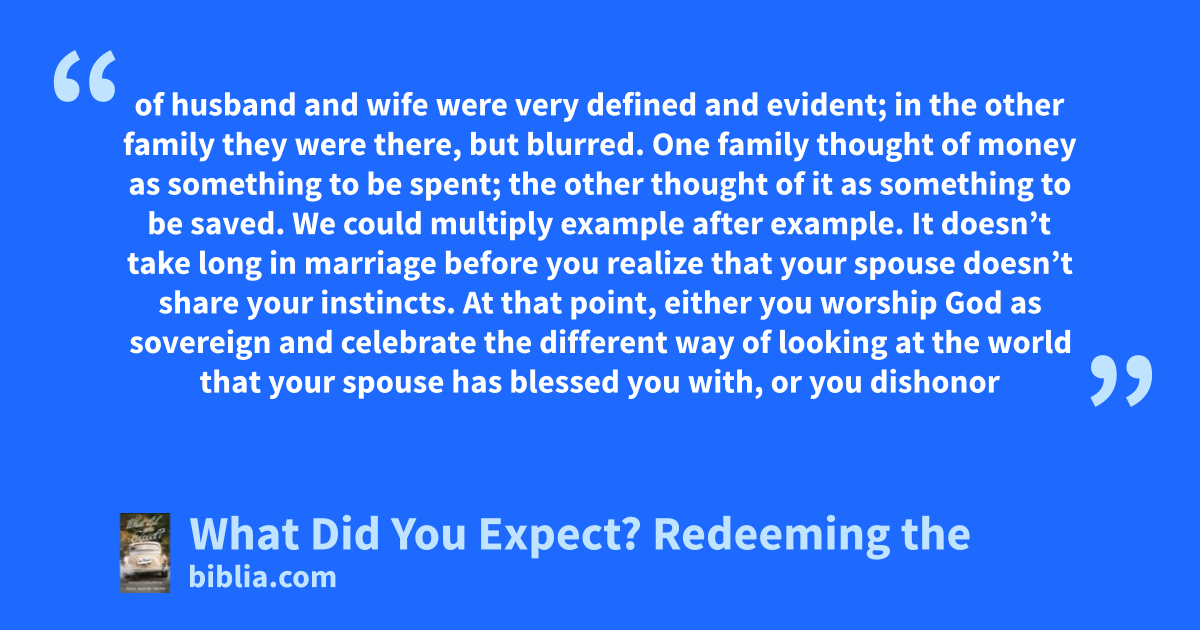 “

of husband and wife were very defined and evident; in the other family they were there, but blurred. One family thought of money as something to be spent; the other thought of it as something to be saved. We could multiply example after example. It doesn’t take long in marriage before you realize that your spouse doesn’t share your instincts. At that point, either you worship God as sovereign and celebrate the different way of looking at the world that your spouse has blessed you with, or you dishonor

”

What Did You Expect? Redeeming the
biblia.com